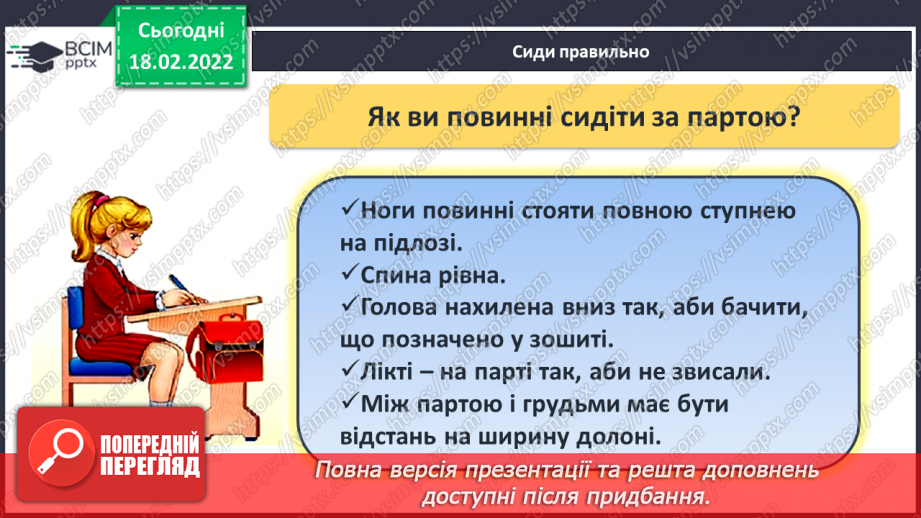 ВСІМ pptx

Сьогодні 18.02.2022

Сиди правильно

Як ви повинні сидіти за партою?

✓Ноги повинні стояти повною ступнею на підлозі.
✓Спина рівна.
✓Голова нахилена вниз так, аби бачити, що позначено у зошиті.
✓Лікті – на парті так, аби не звисали.
✓Між партою і грудьми має бути відстань на ширину долоні.

ПОПЕРЕДНІЙ ПЕРЕГЛЯД

Повна версія презентації та решта доповнень доступні після придбання.

https://vsimpptx.com